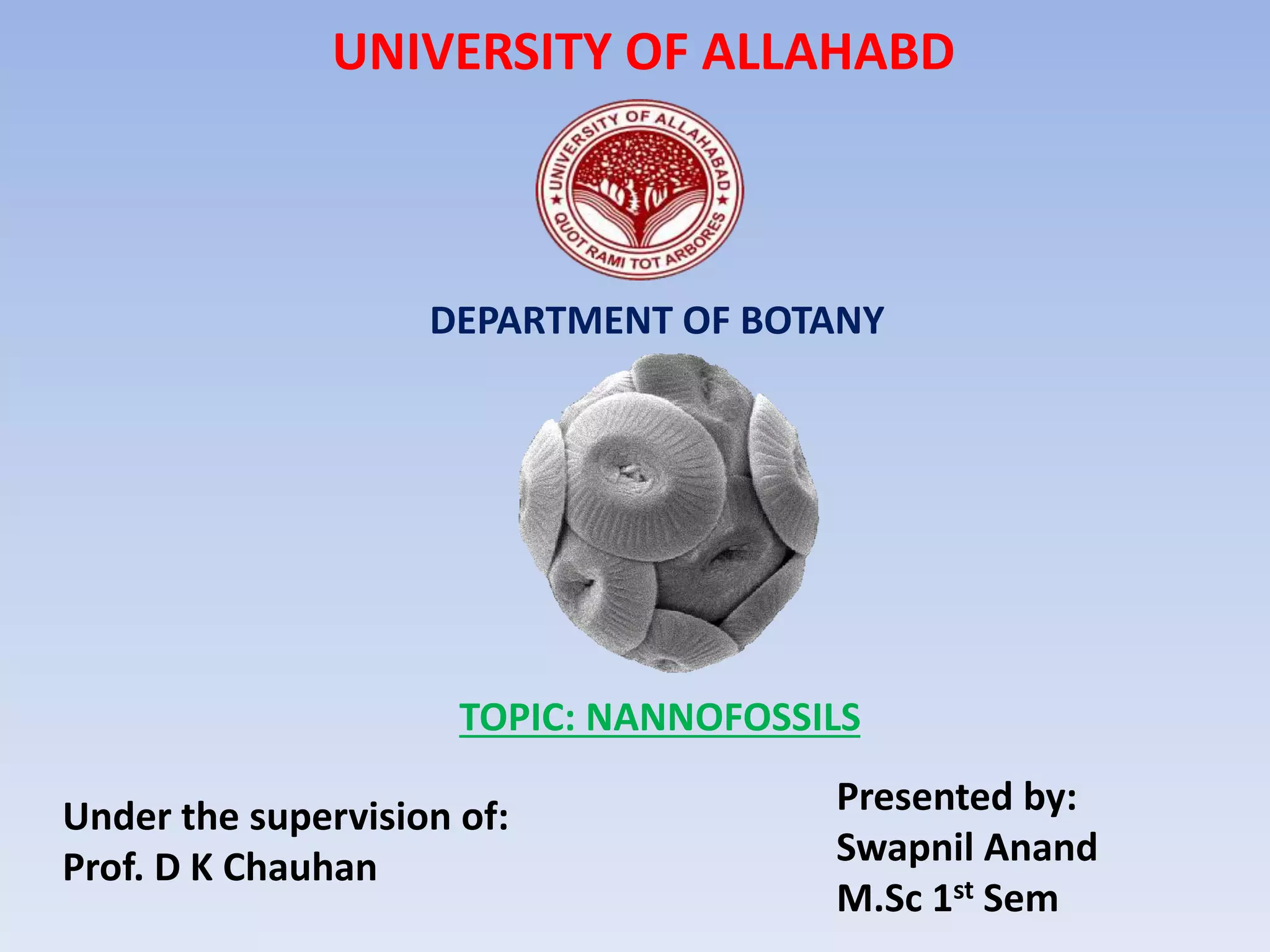 UNIVERSITY OF ALLAHABD

UNIVERSITY OF ALLAHABAD
QUOT RAMI TOT ARBORES

DEPARTMENT OF BOTANY

TOPIC: NANNOFOSSILS

Under the supervision of:
Prof. D K Chauhan

Presented by:
Swapnil Anand
M.Sc 1$^{st}$ Sem